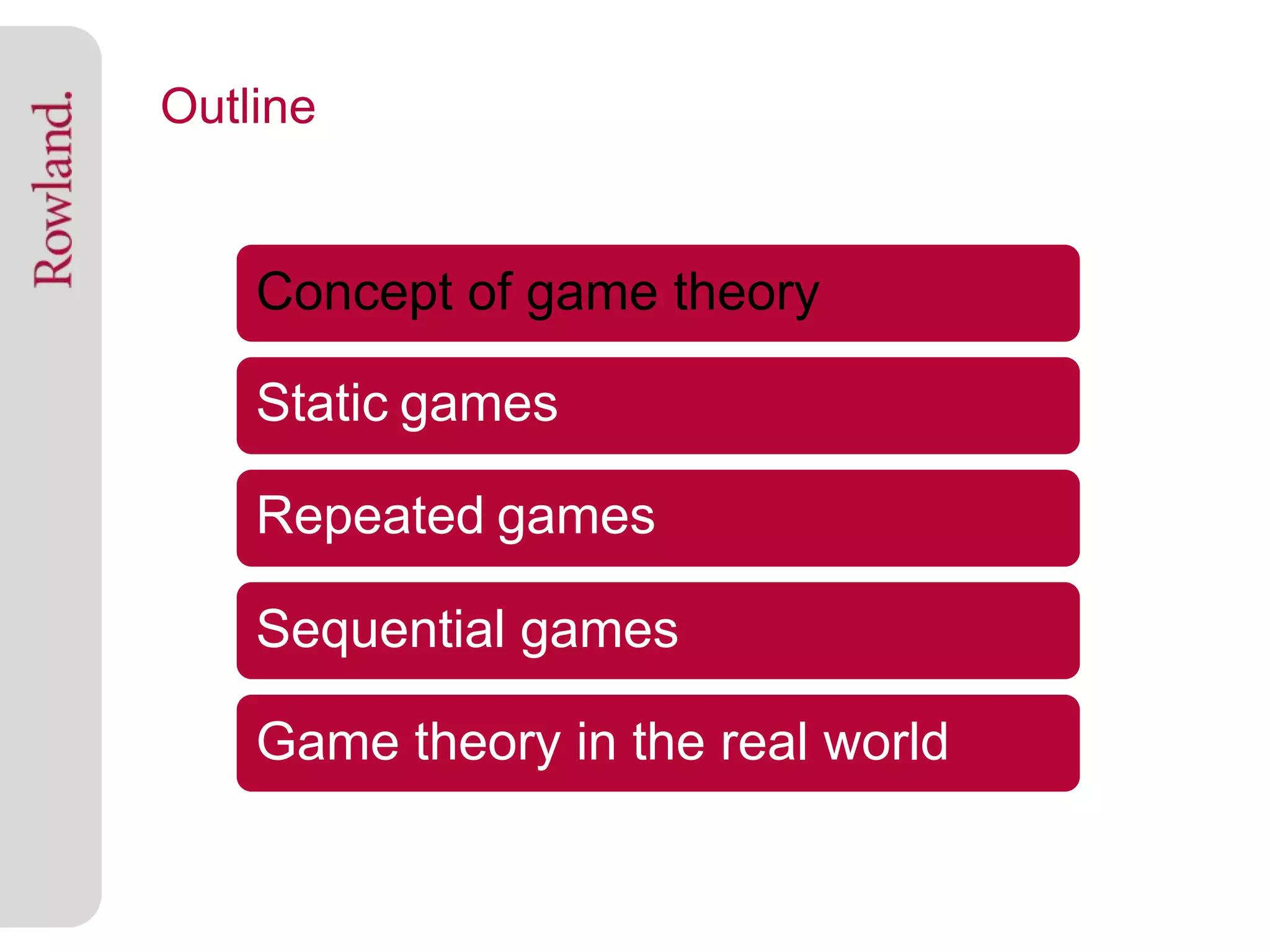 Rowland.

Outline

Concept of game theory

Static games

Repeated games

Sequential games

Game theory in the real world